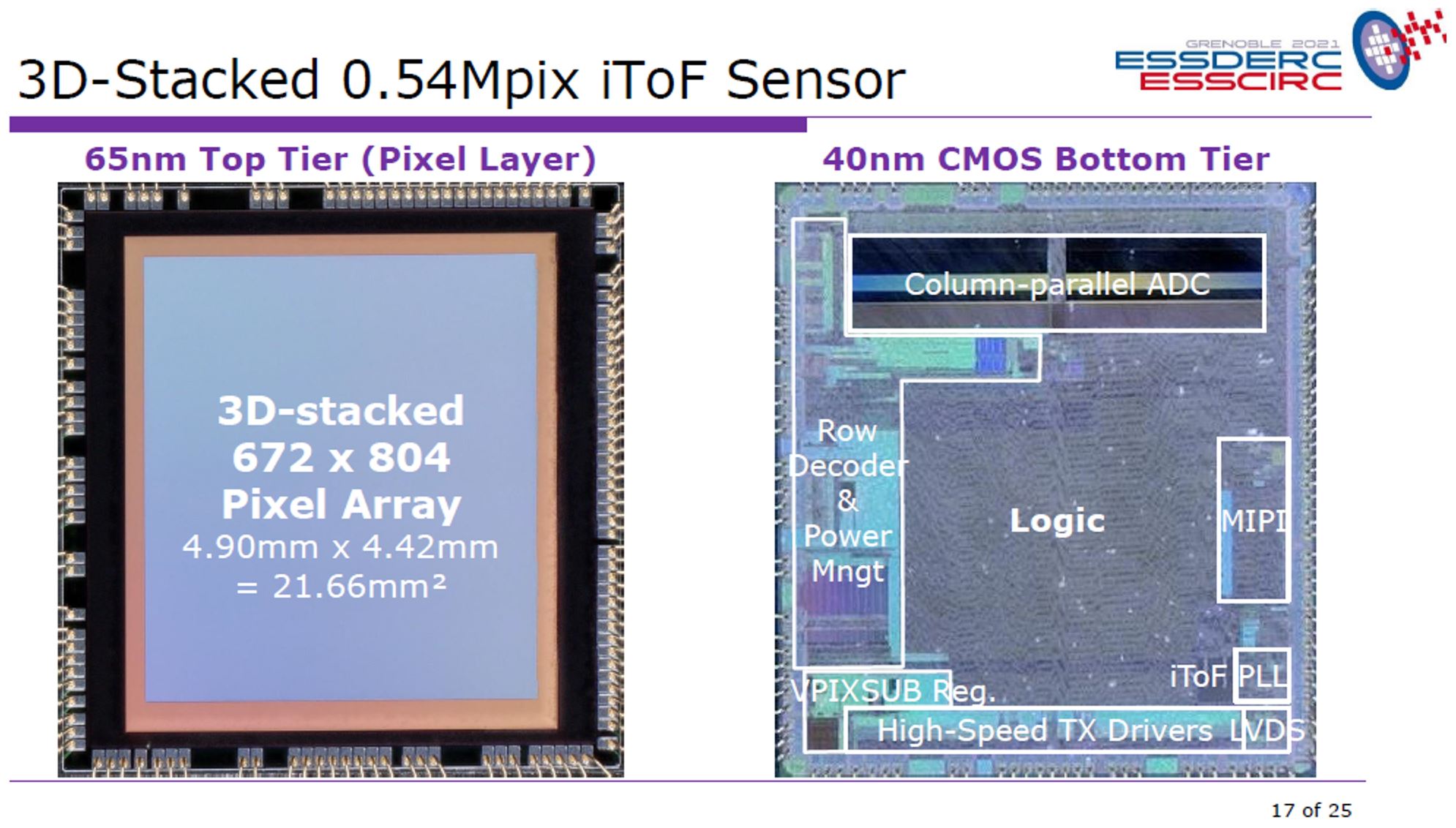 3D-Stacked 0.54Mpix iToF Sensor

GRENOBLE 2021
ESSDERC
ESSCIRC

65nm Top Tier (Pixel Layer)

3D-stacked
672 x 804
Pixel Array
4.90mm x 4.42mm
= 21.66mm²

40nm CMOS Bottom Tier

Column-parallel ADC

Row Decoder & Power Mngt

Logic

MIPI

iToF PLL

VPIXSUB Reg.

High-Speed TX Drivers LVDS

17 of 25